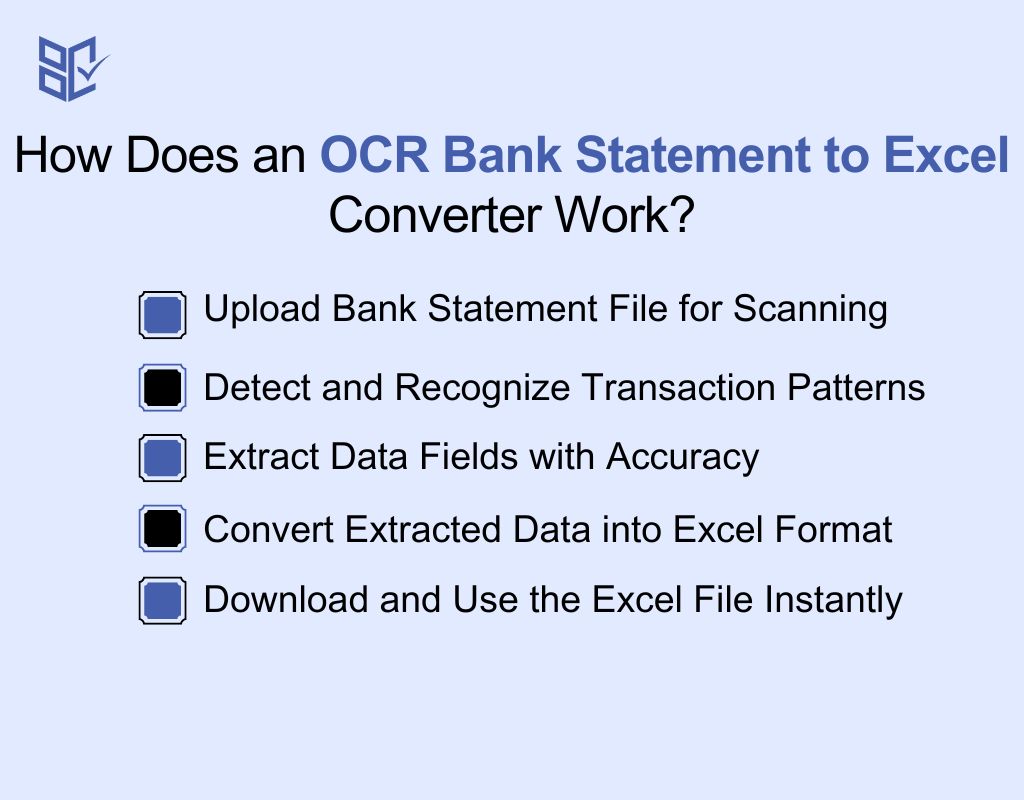 How Does an OCR Bank Statement to Excel Converter Work?

Upload Bank Statement File for Scanning

Detect and Recognize Transaction Patterns

Extract Data Fields with Accuracy

Convert Extracted Data into Excel Format

Download and Use the Excel File Instantly